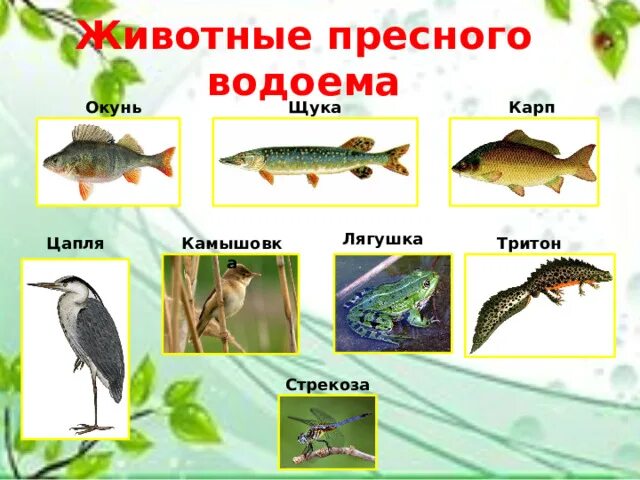 Животные пресного водоема

Окунь

Щука

Карп

Цапля

Камышовка

Лягушка

Тритон

Стрекоза